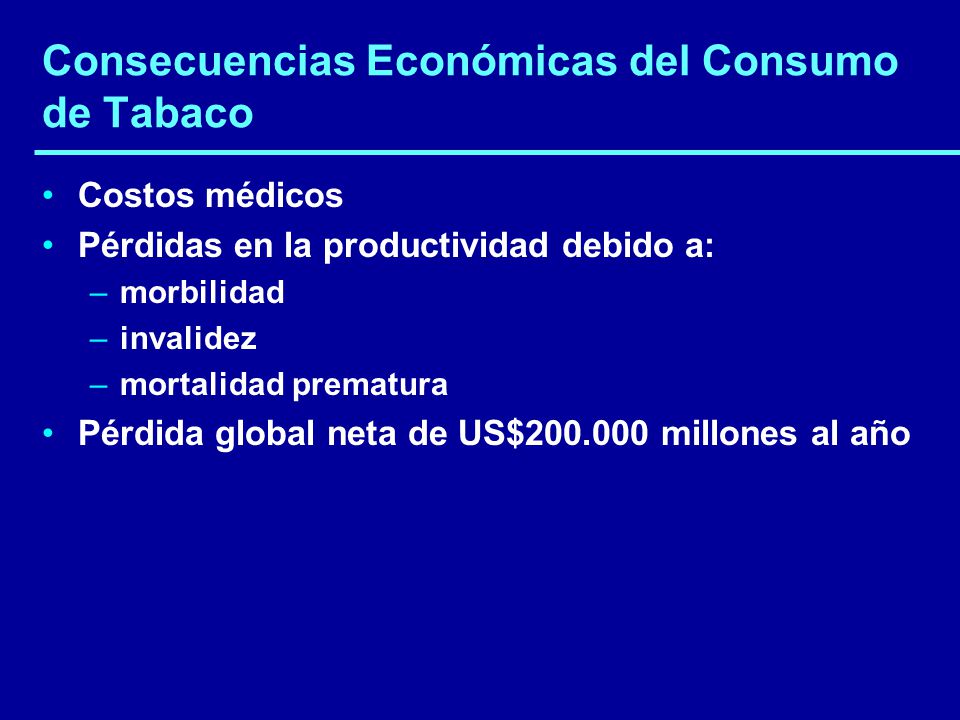 Consecuencias Económicas del Consumo de Tabaco

• Costos médicos
• Pérdidas en la productividad debido a:
– morbilidad
– invalidez
– mortalidad prematura
• Pérdida global neta de US\$200.000 millones al año